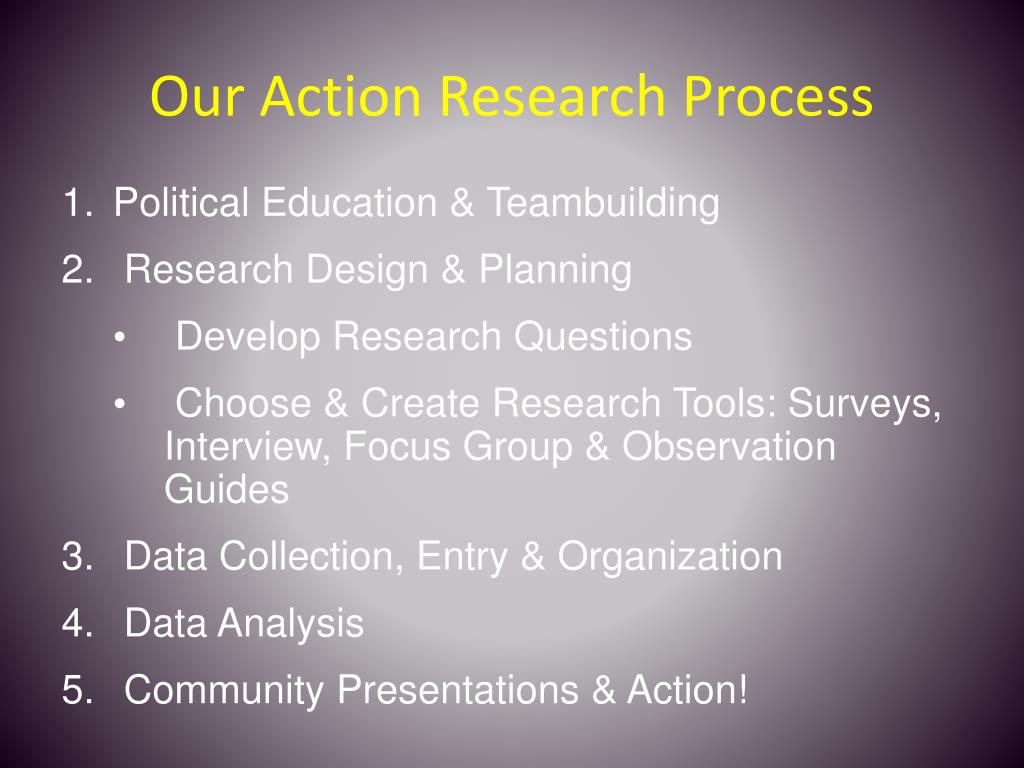 Our Action Research Process

1. Political Education & Teambuilding
2. Research Design & Planning
 • Develop Research Questions
 • Choose & Create Research Tools: Surveys, Interview, Focus Group & Observation Guides
3. Data Collection, Entry & Organization
4. Data Analysis
5. Community Presentations & Action!